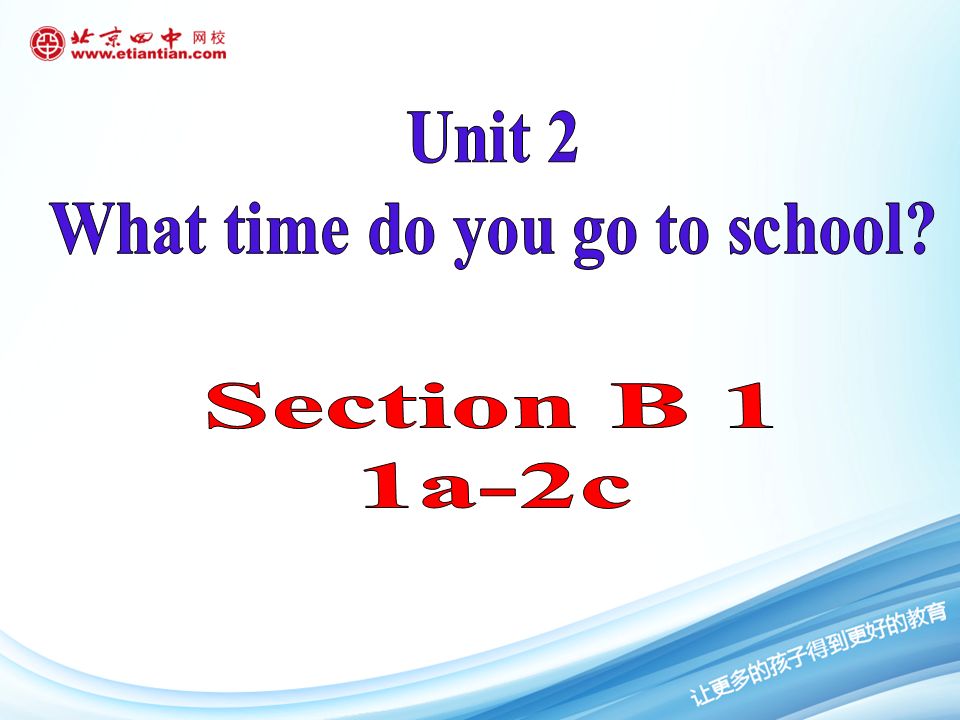 北京四中 网校
www.etiantian.com

Unit 2
What time do you go to school?

Section B 1
1a-2c

让更多的孩子得到更好的教育